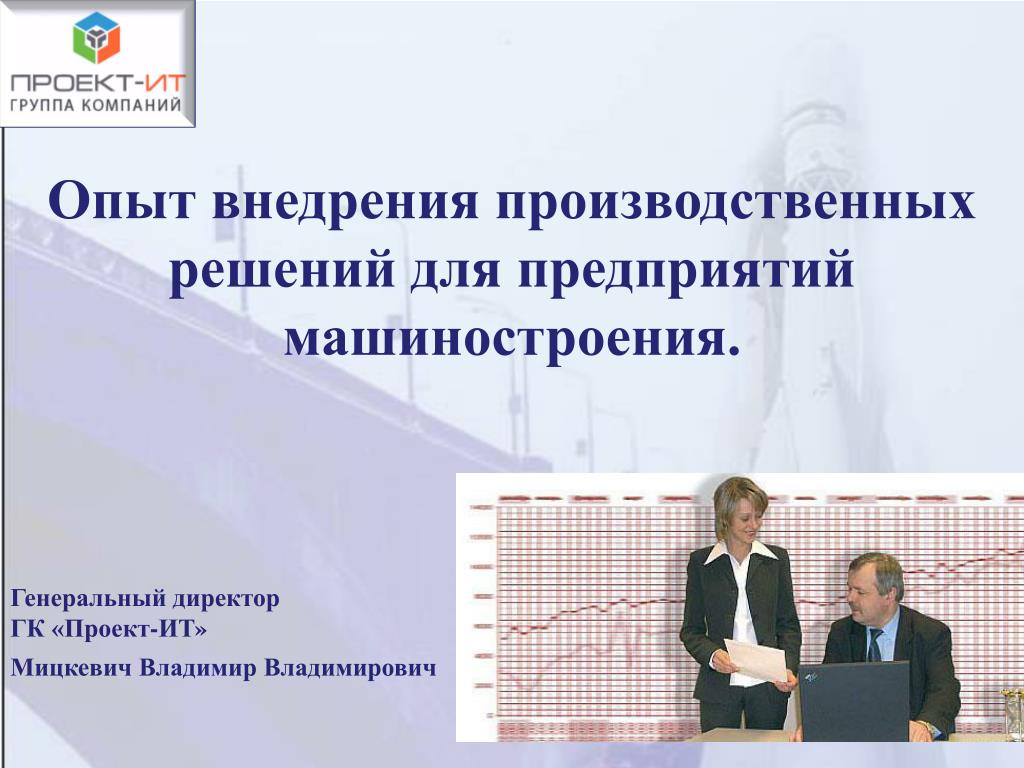 ПРОЕКТ-ИТ
ГРУППА КОМПАНИЙ

Опыт внедрения производственных решений для предприятий машиностроения.

Генеральный директор
ГК «Проект-ИТ»

Мицкевич Владимир Владимирович